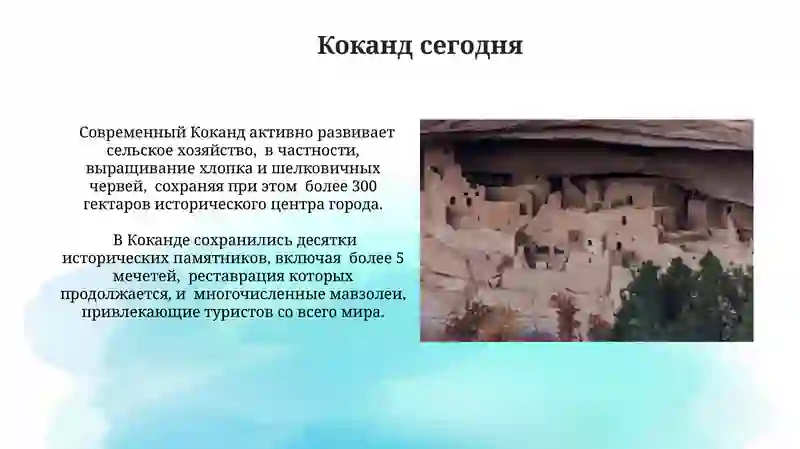 Коканд сегодня

Современный Коканд активно развивает сельское хозяйство, в частности, выращивание хлопка и шелковичных червей, сохраняя при этом более 300 гектаров исторического центра города.

В Коканде сохранились десятки исторических памятников, включая более 5 мечетей, реставрация которых продолжается, и многочисленные мавзолеи, привлекающие туристов со всего мира.